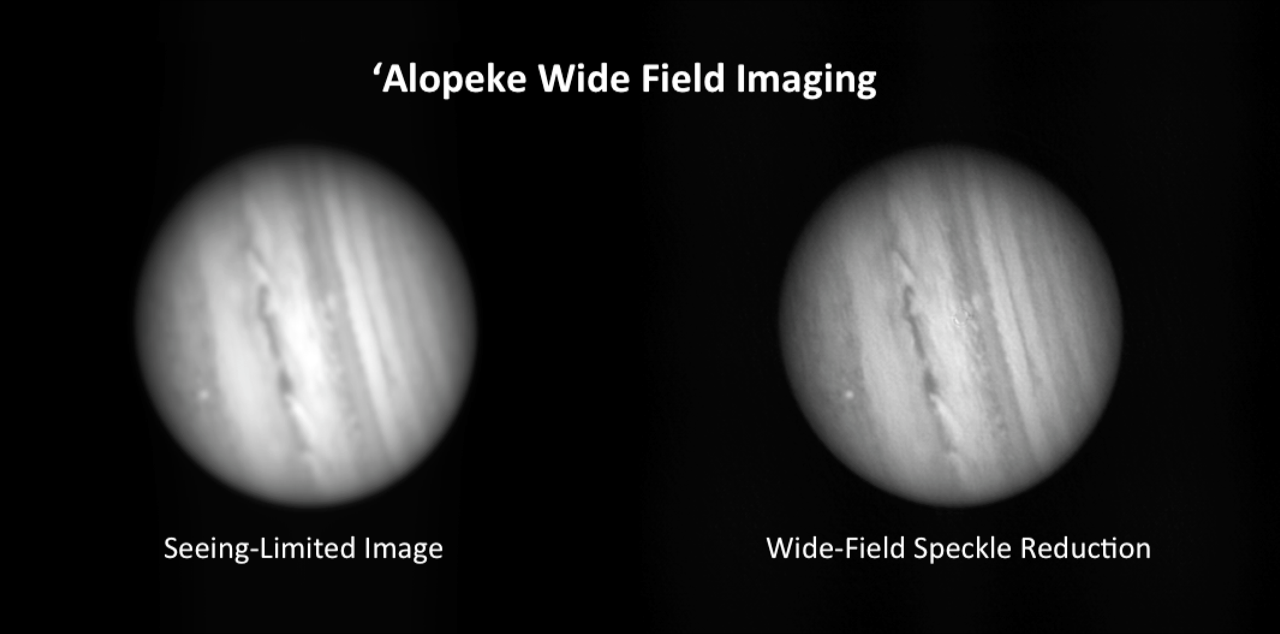 ‘Alopeke Wide Field Imaging

Seeing-Limited Image

Wide-Field Speckle Reduction